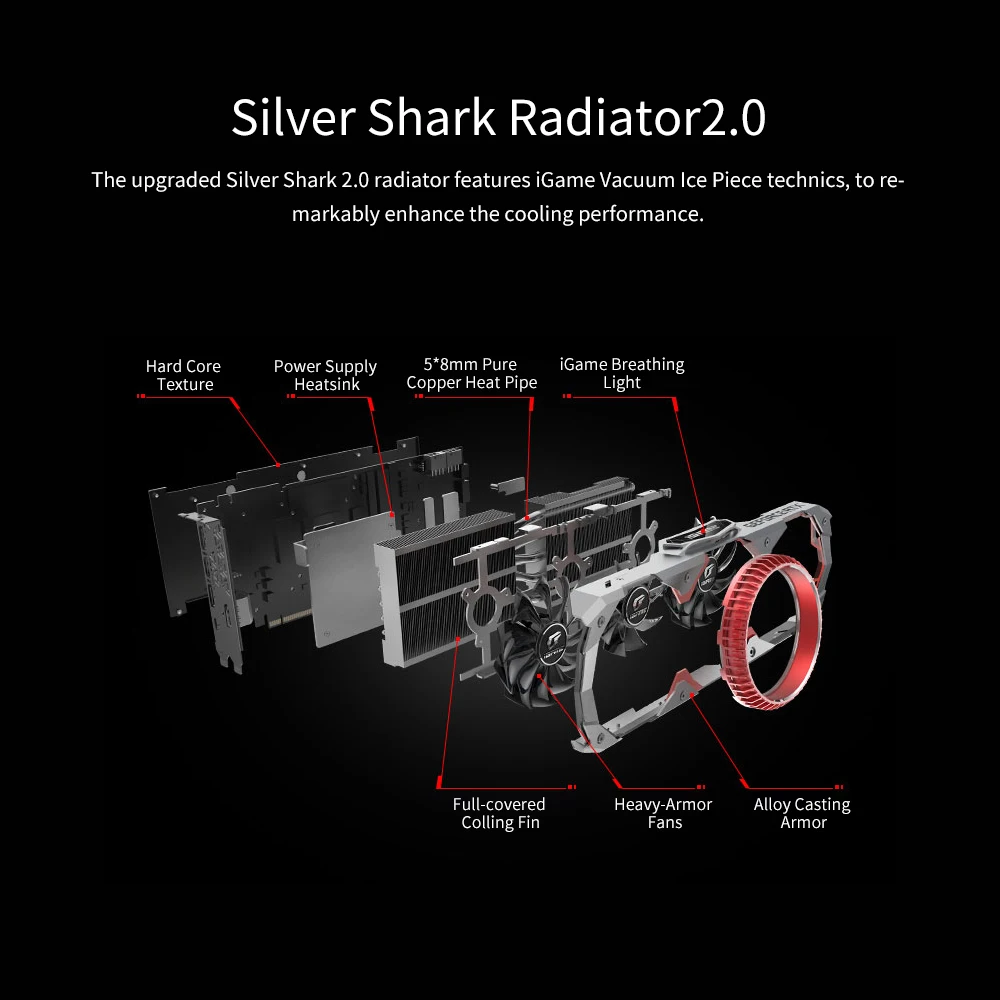 Silver Shark Radiator2.0

The upgraded Silver Shark 2.0 radiator features iGame Vacuum Ice Piece technics, to remarkably enhance the cooling performance.

Hard Core Texture

Power Supply Heatsink

5*8mm Pure Copper Heat Pipe

iGame Breathing Light

Full-covered Colling Fin

Heavy-Armor Fans

Alloy Casting Armor